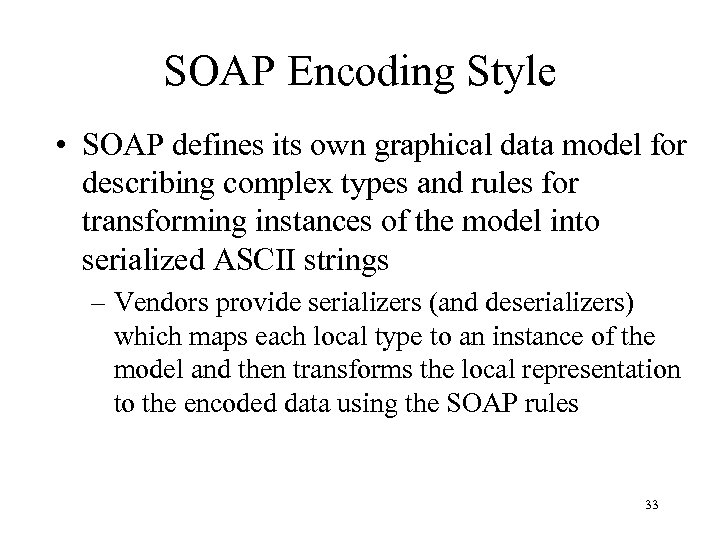 SOAP Encoding Style

• SOAP defines its own graphical data model for describing complex types and rules for transforming instances of the model into serialized ASCII strings

– Vendors provide serializers (and deserializers) which maps each local type to an instance of the model and then transforms the local representation to the encoded data using the SOAP rules

33